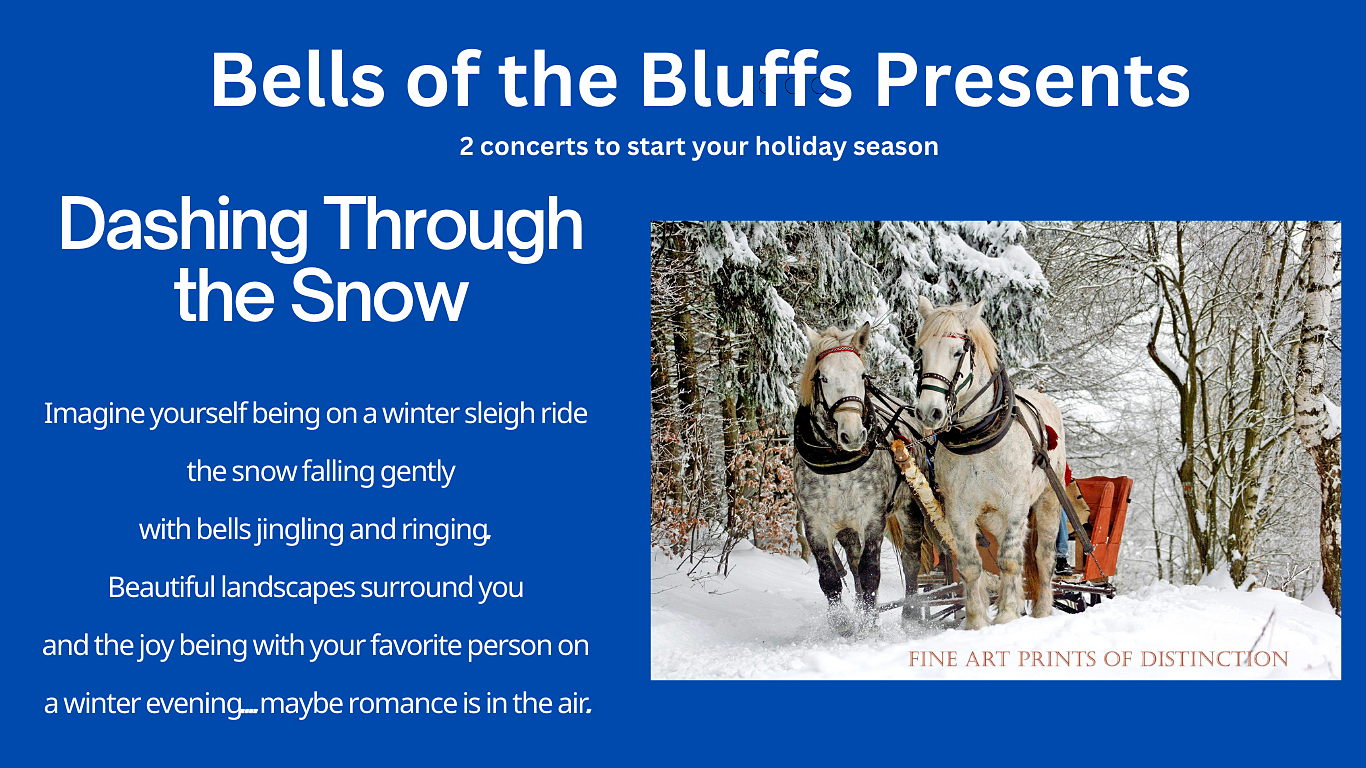 Bells of the Bluffs Presents

2 concerts to start your holiday season

Dashing Through the Snow

Imagine yourself being on a winter sleigh ride
the snow falling gently
with bells jingling and ringing.
Beautiful landscapes surround you
and the joy being with your favorite person on
a winter evening....maybe romance is in the air.

FINE ART PRINTS OF DISTINCTION